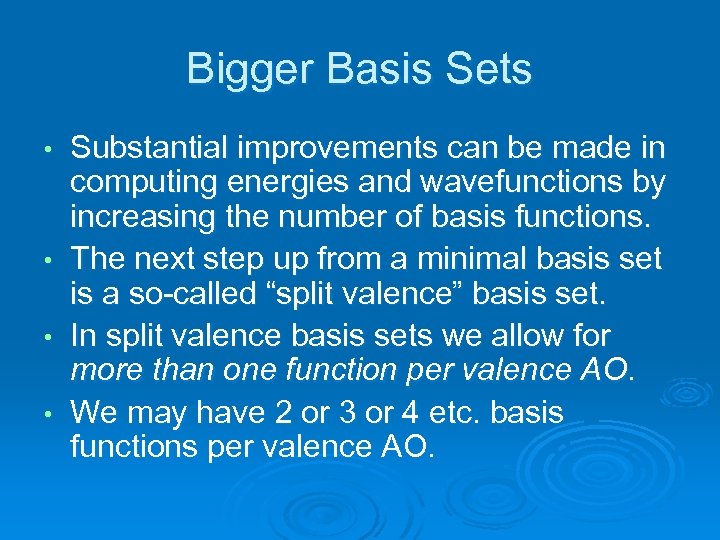 Bigger Basis Sets

• Substantial improvements can be made in computing energies and wavefunctions by increasing the number of basis functions.

• The next step up from a minimal basis set is a so-called “split valence” basis set.

• In split valence basis sets we allow for more than one function per valence AO.

• We may have 2 or 3 or 4 etc. basis functions per valence AO.